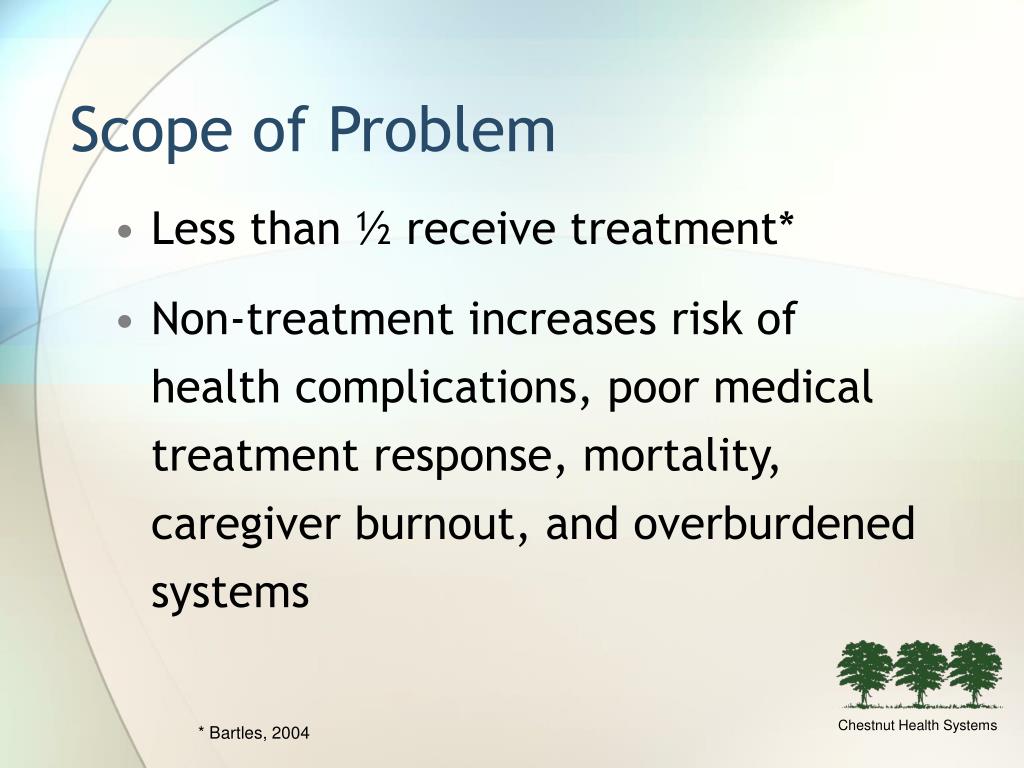 Scope of Problem

• Less than ½ receive treatment*

• Non-treatment increases risk of health complications, poor medical treatment response, mortality, caregiver burnout, and overburdened systems

* Bartles, 2004

Chestnut Health Systems